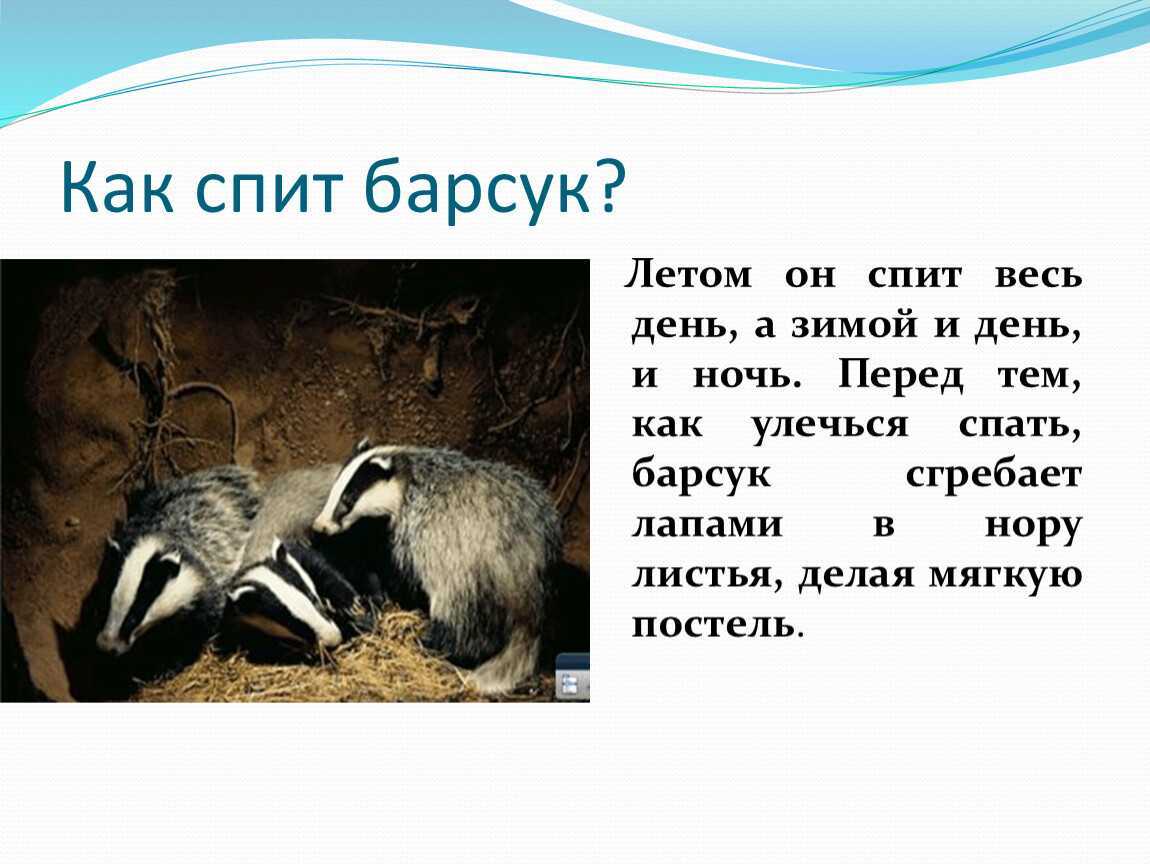 Как спит барсук?

Летом он спит весь день, а зимой и день, и ночь. Перед тем, как улечься спать, барсук сгребает лапами в нору листья, делая мягкую постель.